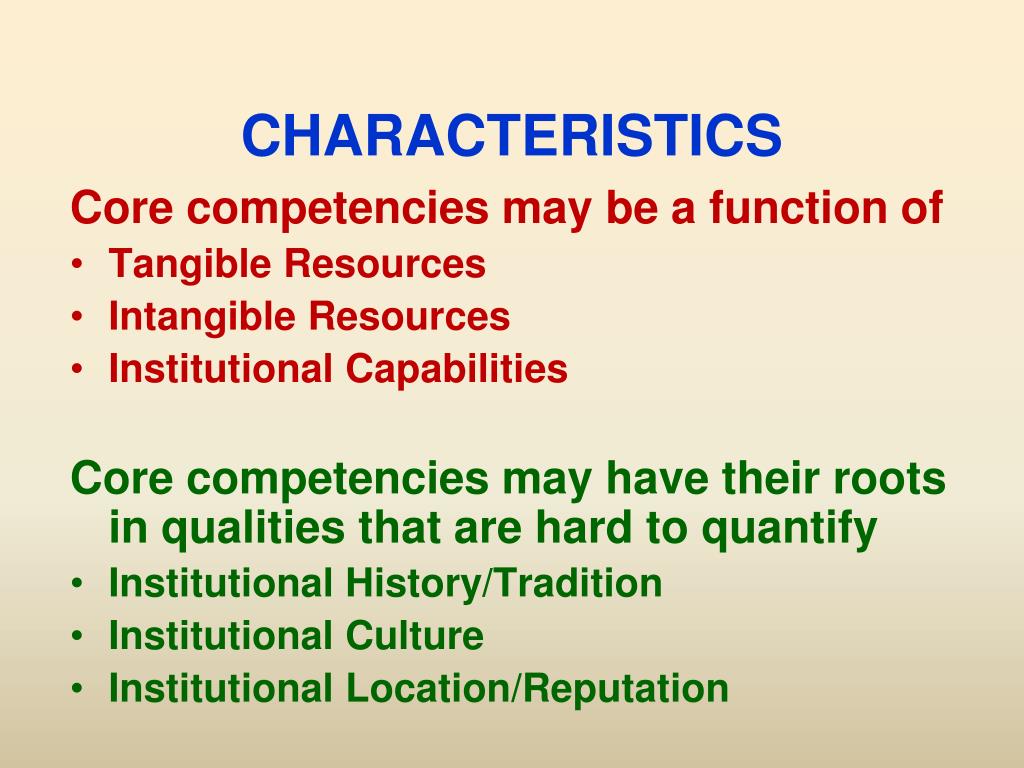 CHARACTERISTICS

Core competencies may be a function of
• Tangible Resources
• Intangible Resources
• Institutional Capabilities

Core competencies may have their roots in qualities that are hard to quantify
• Institutional History/Tradition
• Institutional Culture
• Institutional Location/Reputation